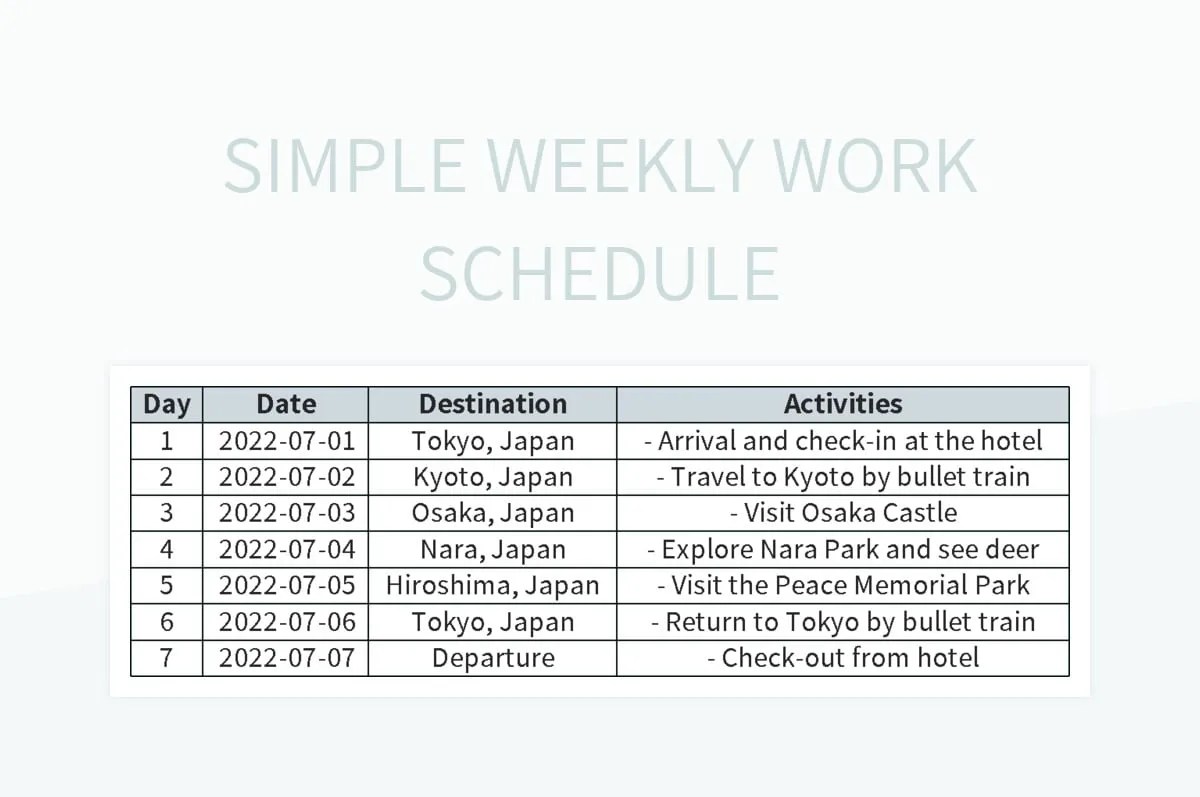 SIMPLE WEEKLY WORK SCHEDULE

| Day | Date | Destination | Activities |
|---|---|---|---|
| 1 | 2022-07-01 | Tokyo, Japan | - Arrival and check-in at the hotel |
| 2 | 2022-07-02 | Kyoto, Japan | - Travel to Kyoto by bullet train |
| 3 | 2022-07-03 | Osaka, Japan | - Visit Osaka Castle |
| 4 | 2022-07-04 | Nara, Japan | - Explore Nara Park and see deer |
| 5 | 2022-07-05 | Hiroshima, Japan | - Visit the Peace Memorial Park |
| 6 | 2022-07-06 | Tokyo, Japan | - Return to Tokyo by bullet train |
| 7 | 2022-07-07 | Departure | - Check-out from hotel |